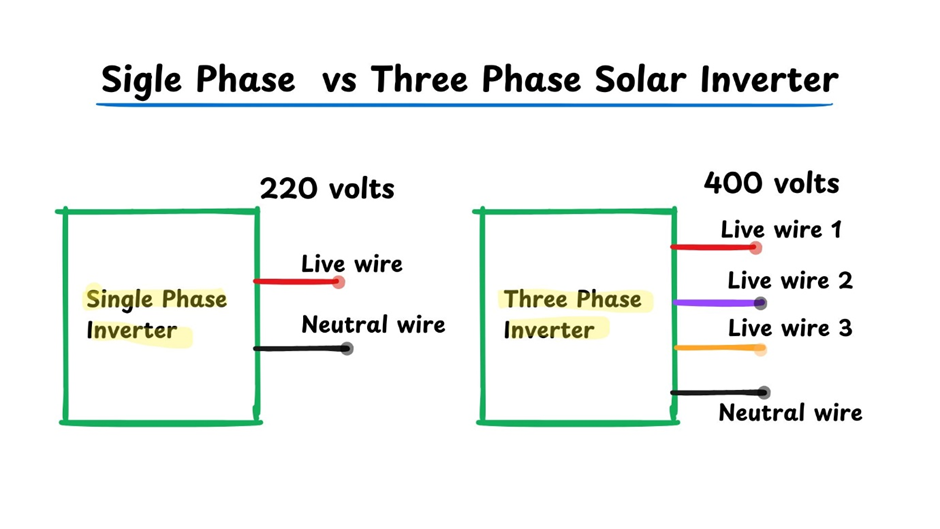 Sigle Phase vs Three Phase Solar Inverter

220 volts

Single Phase Inverter

Live wire

Neutral wire

400 volts

Three Phase Inverter

Live wire 1

Live wire 2

Live wire 3

Neutral wire